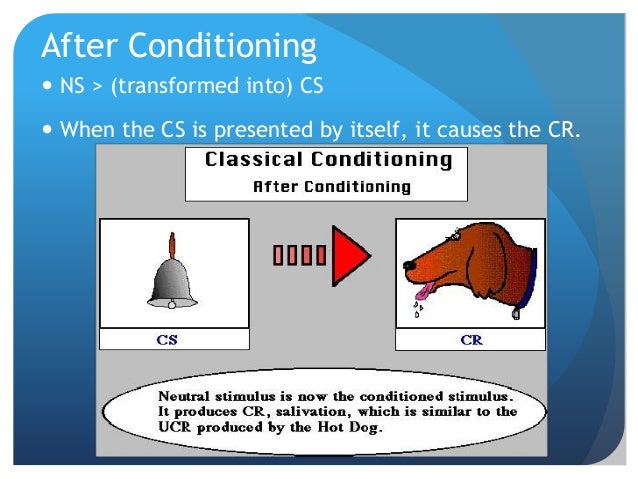 After Conditioning

• NS > (transformed into) CS

• When the CS is presented by itself, it causes the CR.

Classical Conditioning
After Conditioning

CS

CR

Neutral stimulus is now the conditioned stimulus. It produces CR, salivation, which is similar to the UCR produced by the Hot Dog.